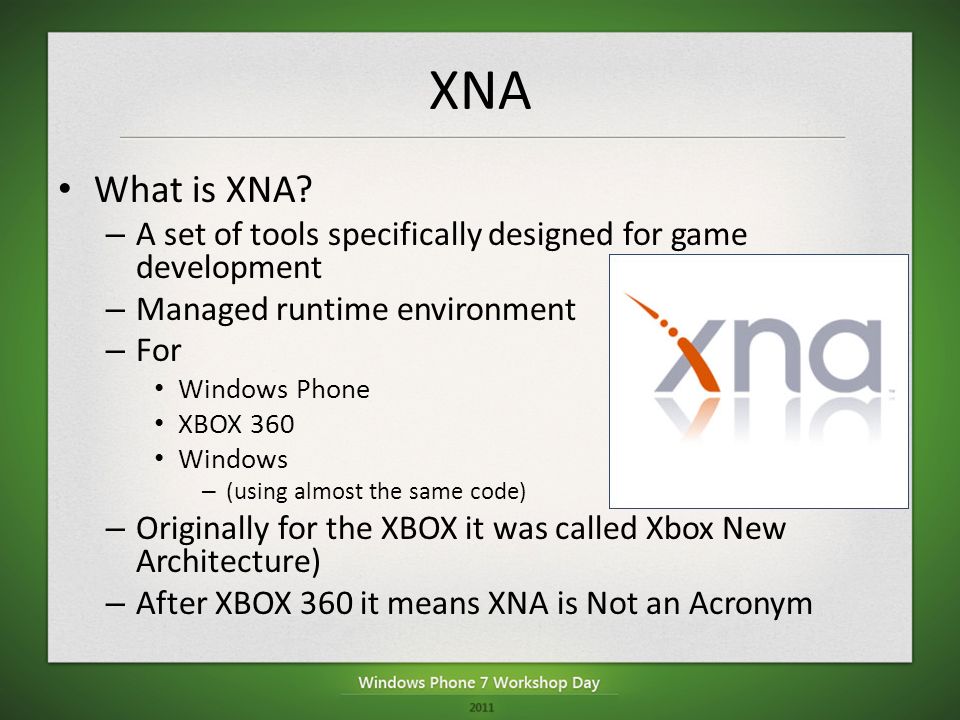 XNA

• What is XNA?
 – A set of tools specifically designed for game development
 – Managed runtime environment
 – For
  • Windows Phone
  • XBOX 360
  • Windows
   – (using almost the same code)
 – Originally for the XBOX it was called Xbox New Architecture)
 – After XBOX 360 it means XNA is Not an Acronym

xna

Windows Phone 7 Workshop Day
2011